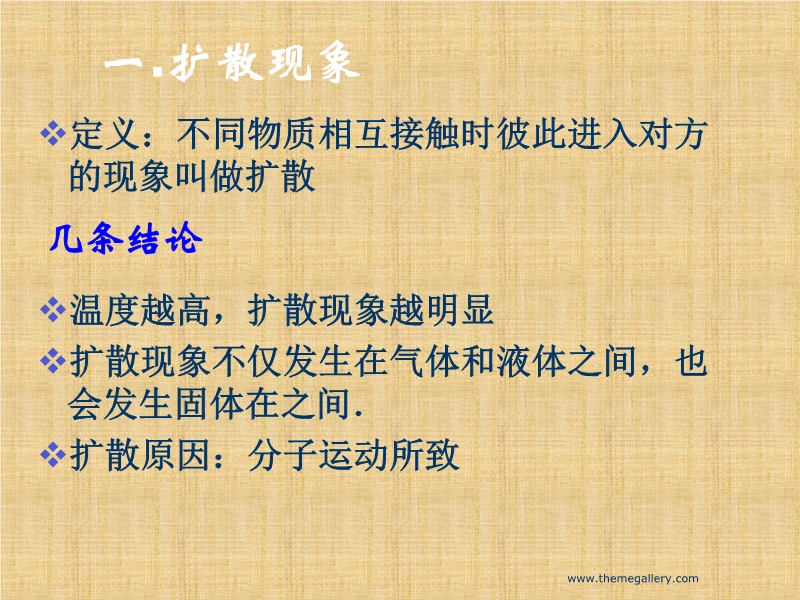 一.扩散现象

❖定义：不同物质相互接触时彼此进入对方的现象叫做扩散

几条结论

❖温度越高，扩散现象越明显
❖扩散现象不仅发生在气体和液体之间，也会发生固体在之间.
❖扩散原因：分子运动所致

www.themegallery.com